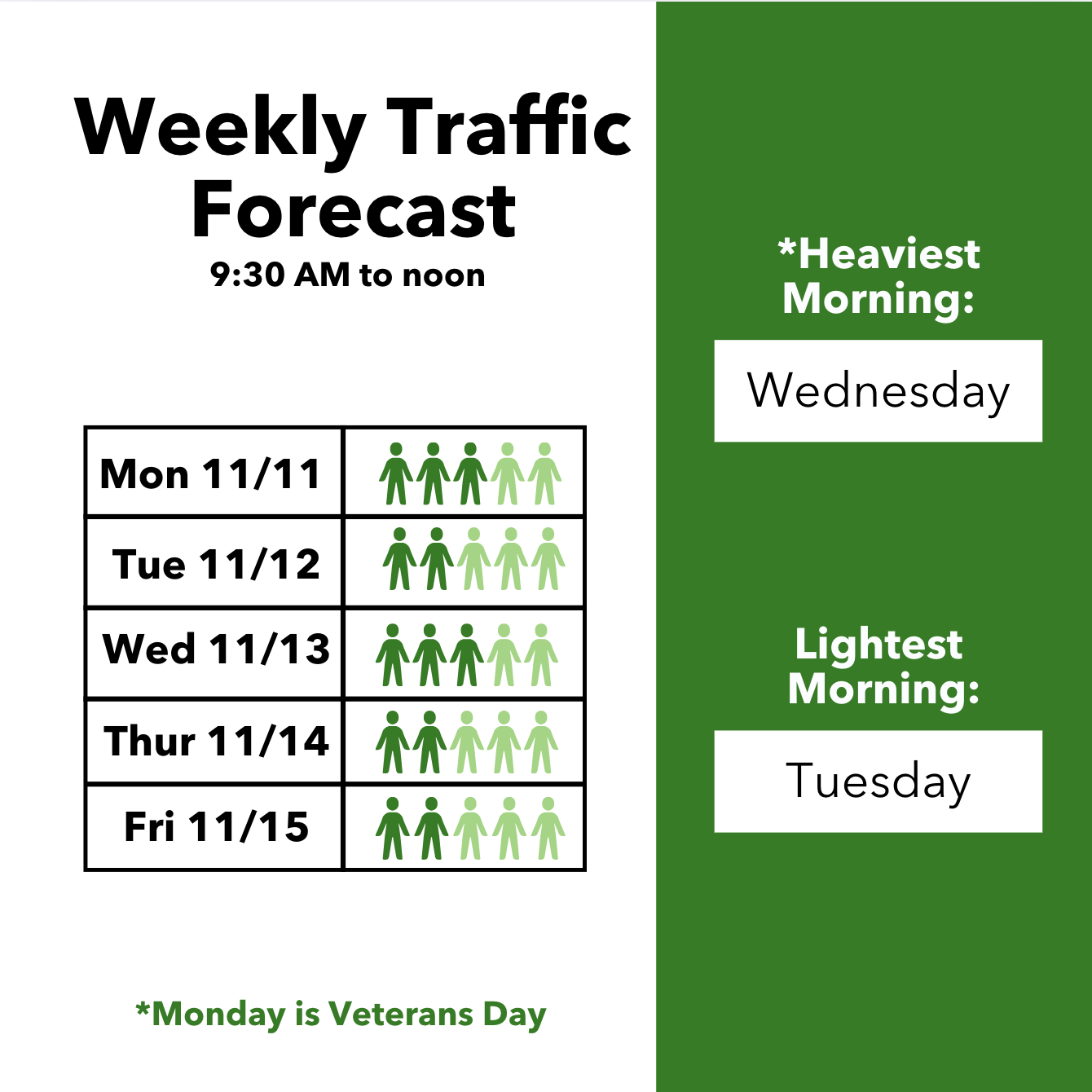 Weekly Traffic Forecast

9:30 AM to noon

| Mon 11/11 | |
|---|---|
| Tue 11/12 | |
| Wed 11/13 | |
| Thur 11/14 | |
| Fri 11/15 | |

*Monday is Veterans Day

*Heaviest Morning:

Wednesday

Lightest Morning:

Tuesday